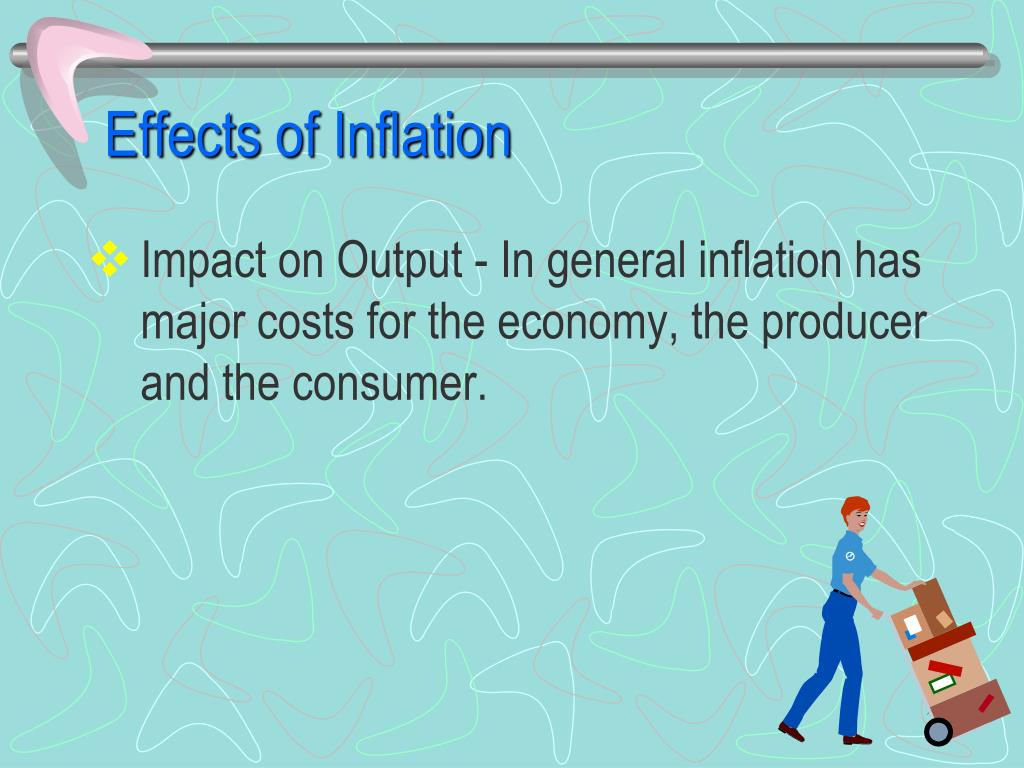 Effects of Inflation

Impact on Output - In general inflation has major costs for the economy, the producer and the consumer.